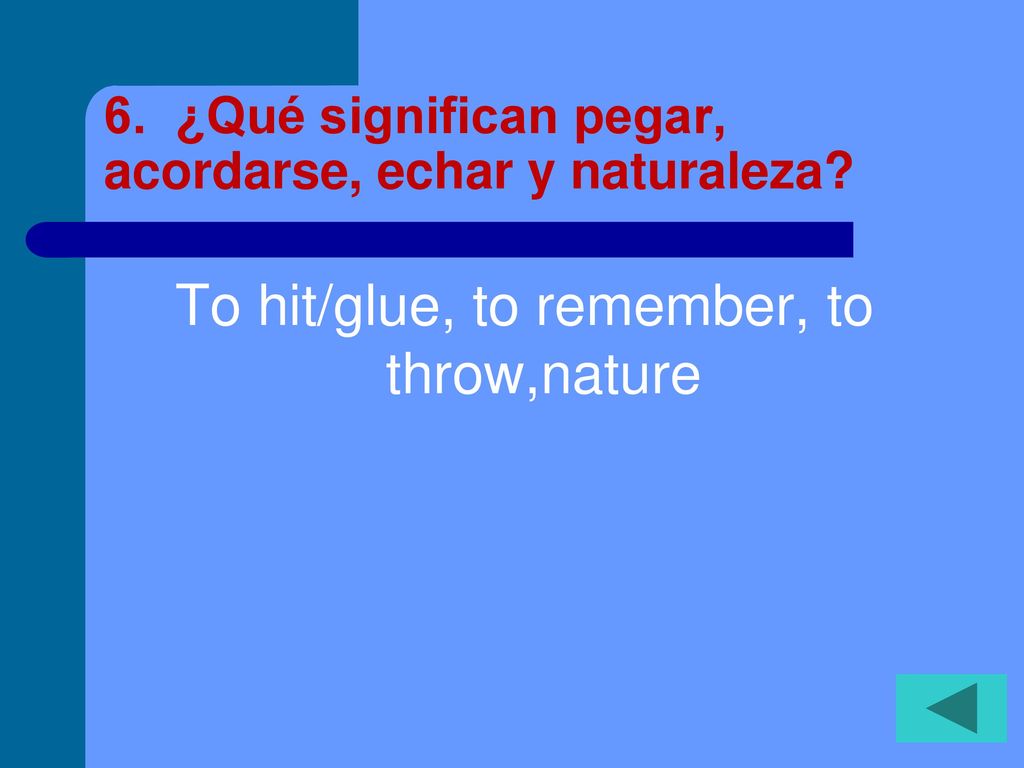 6. ¿Qué significan pegar, acordarse, echar y naturaleza?

To hit/glue, to remember, to throw,nature